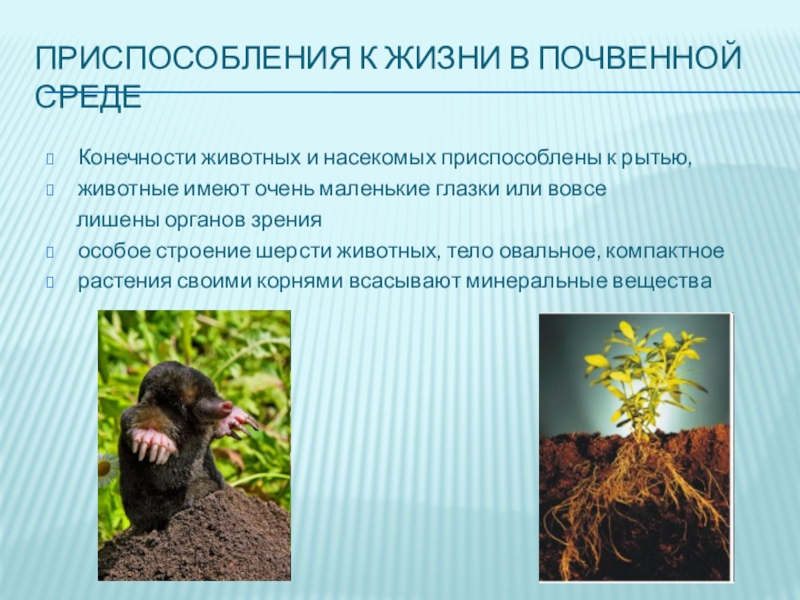 ПРИСПОСОБЛЕНИЯ К ЖИЗНИ В ПОЧВЕННОЙ СРЕДЕ

Конечности животных и насекомых приспособлены к рытью,

животные имеют очень маленькие глазки или вовсе лишены органов зрения

особое строение шерсти животных, тело овальное, компактное

растения своими корнями всасывают минеральные вещества